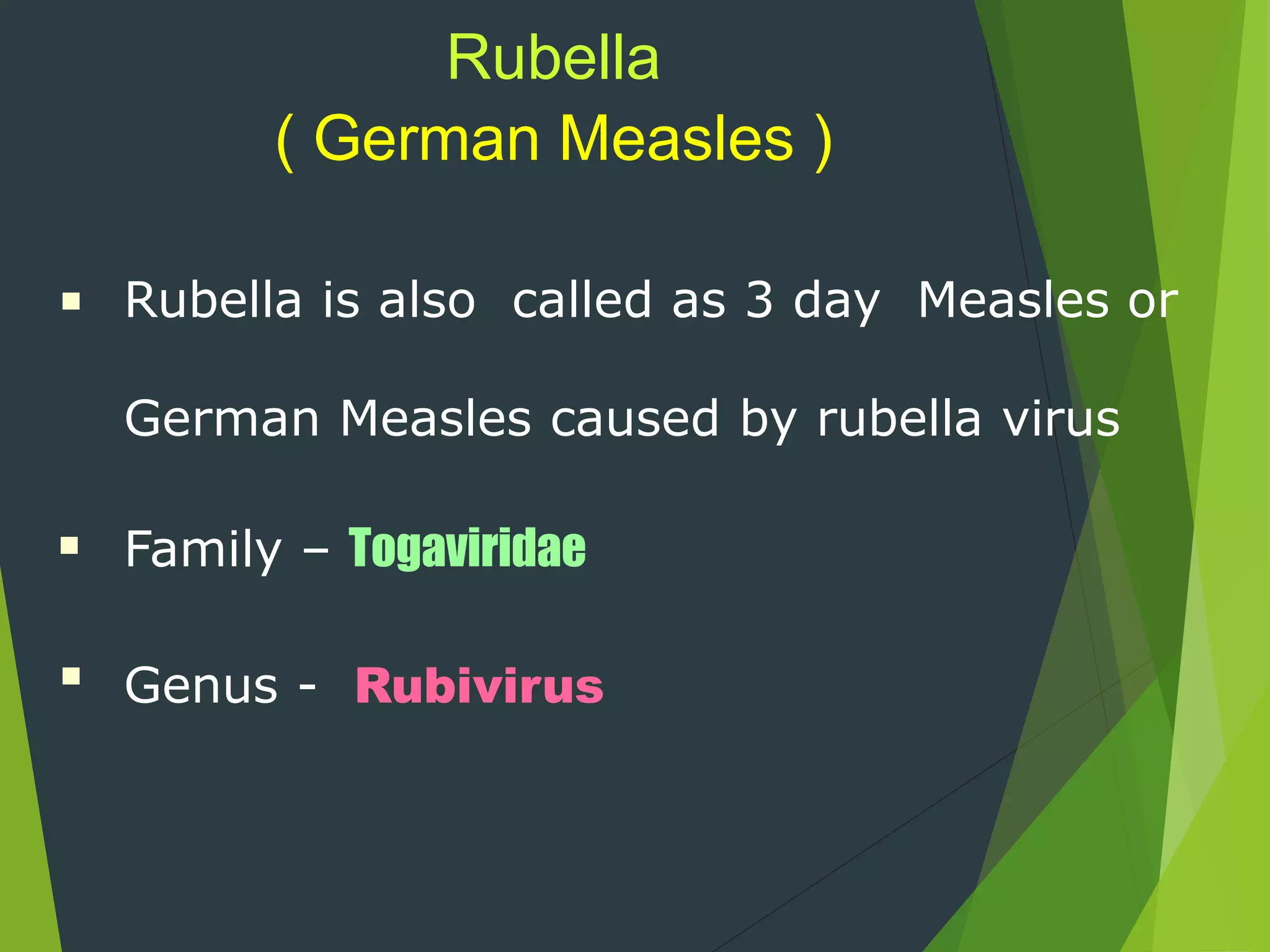 Rubella
( German Measles )

▪ Rubella is also called as 3 day Measles or German Measles caused by rubella virus

▪ Family – Togaviridae

▪ Genus - Rubivirus